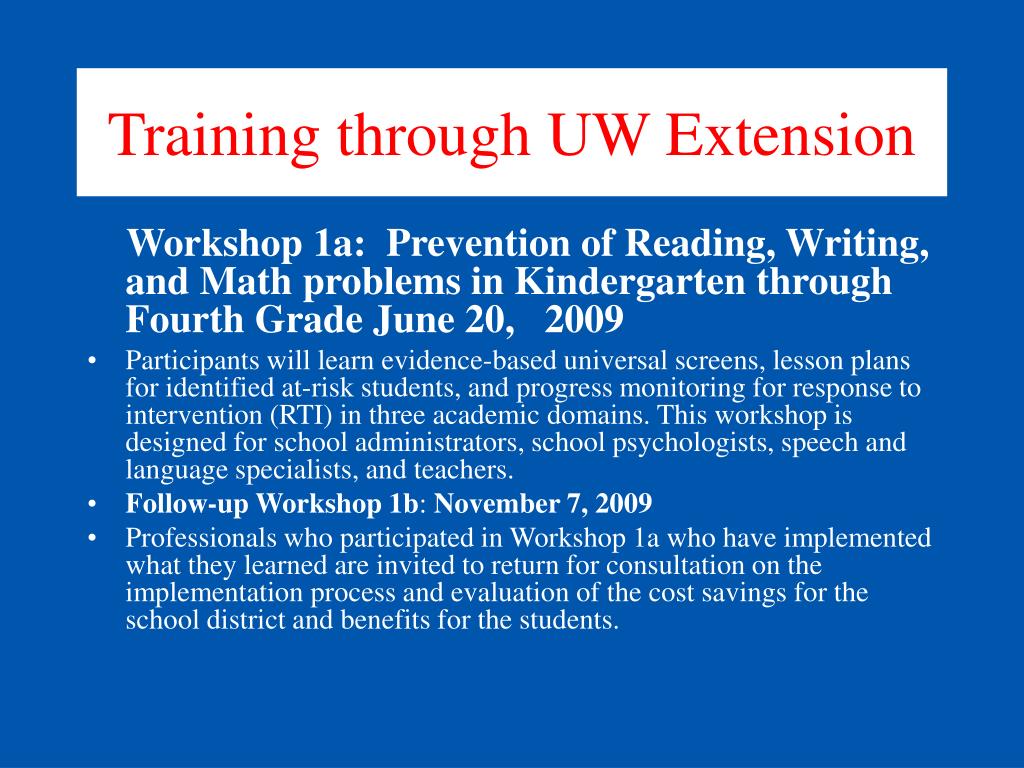 Training through UW Extension

Workshop 1a: Prevention of Reading, Writing, and Math problems in Kindergarten through Fourth Grade June 20, 2009

• Participants will learn evidence-based universal screens, lesson plans for identified at-risk students, and progress monitoring for response to intervention (RTI) in three academic domains. This workshop is designed for school administrators, school psychologists, speech and language specialists, and teachers.
• Follow-up Workshop 1b: November 7, 2009
• Professionals who participated in Workshop 1a who have implemented what they learned are invited to return for consultation on the implementation process and evaluation of the cost savings for the school district and benefits for the students.